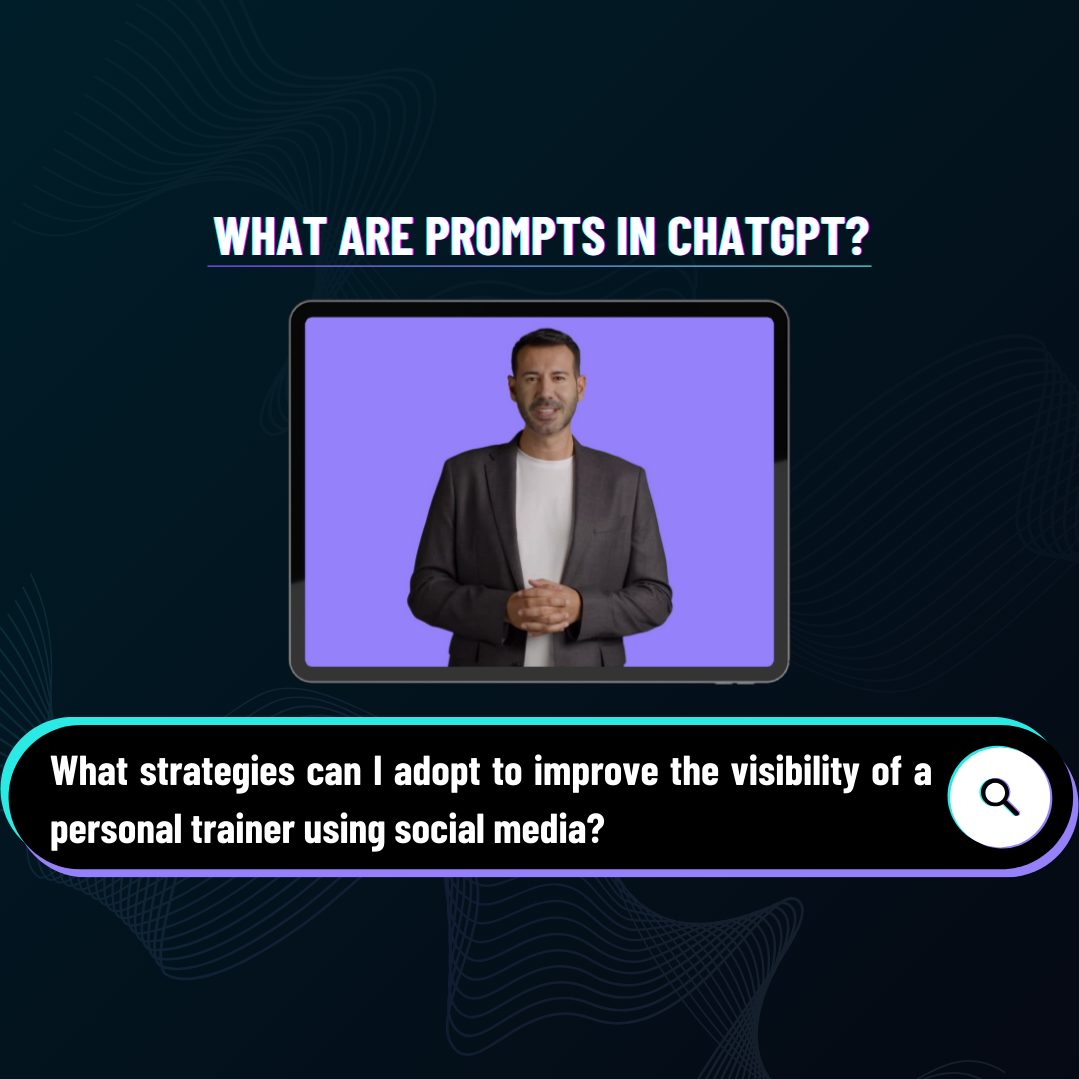 WHAT ARE PROMPTS IN CHATGPT?

What strategies can I adopt to improve the visibility of a personal trainer using social media?